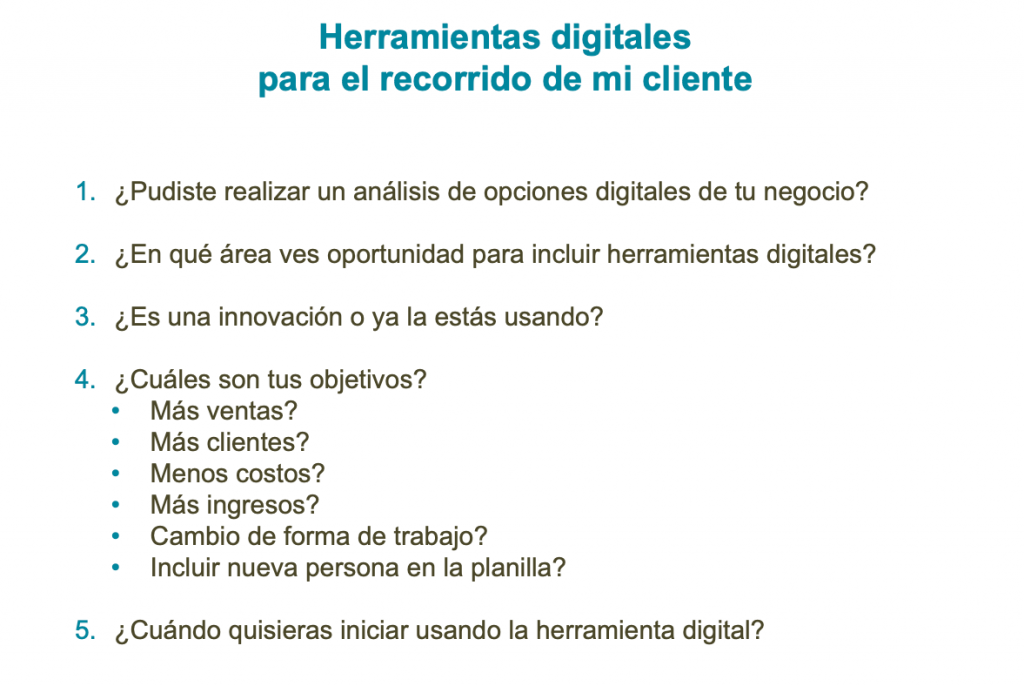 Herramientas digitales
para el recorrido de mi cliente

1. ¿Pudiste realizar un análisis de opciones digitales de tu negocio?

2. ¿En qué área ves oportunidad para incluir herramientas digitales?

3. ¿Es una innovación o ya la estás usando?

4. ¿Cuáles son tus objetivos?
• Más ventas?
• Más clientes?
• Menos costos?
• Más ingresos?
• Cambio de forma de trabajo?
• Incluir nueva persona en la planilla?

5. ¿Cuándo quisieras iniciar usando la herramienta digital?